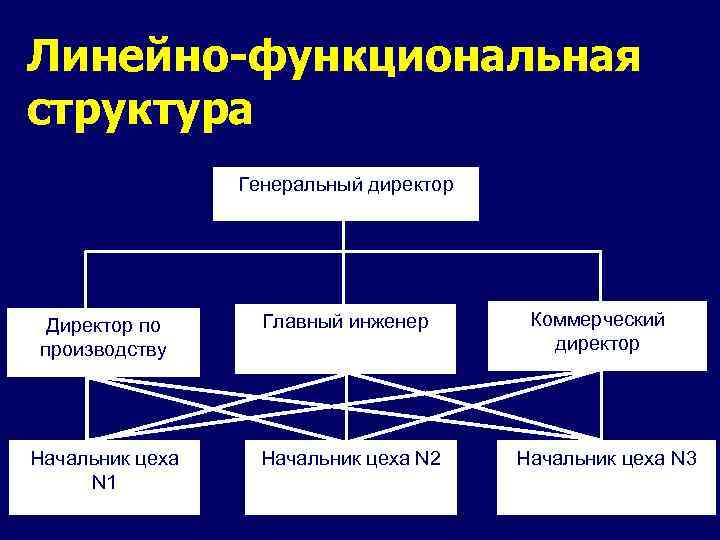 Линейно-функциональная структура

Генеральный директор

Директор по производству

Главный инженер

Коммерческий директор

Начальник цеха N1

Начальник цеха N2

Начальник цеха N3